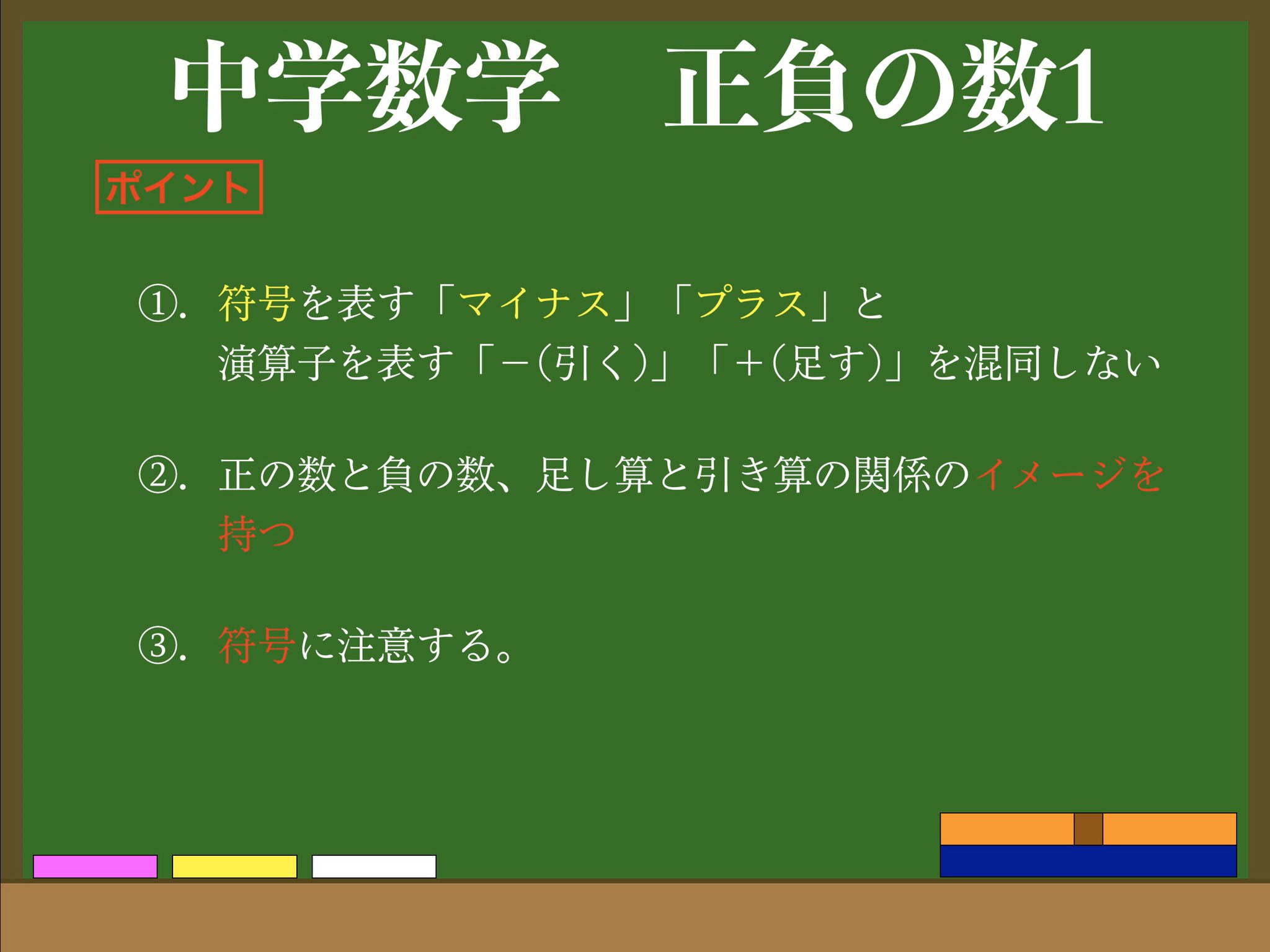 中学数学　正負の数1

ポイント

①. 符号を表す「マイナス」「プラス」と演算子を表す「−(引く)」「+(足す)」を混同しない

②. 正の数と負の数、足し算と引き算の関係のイメージを持つ

③. 符号に注意する。